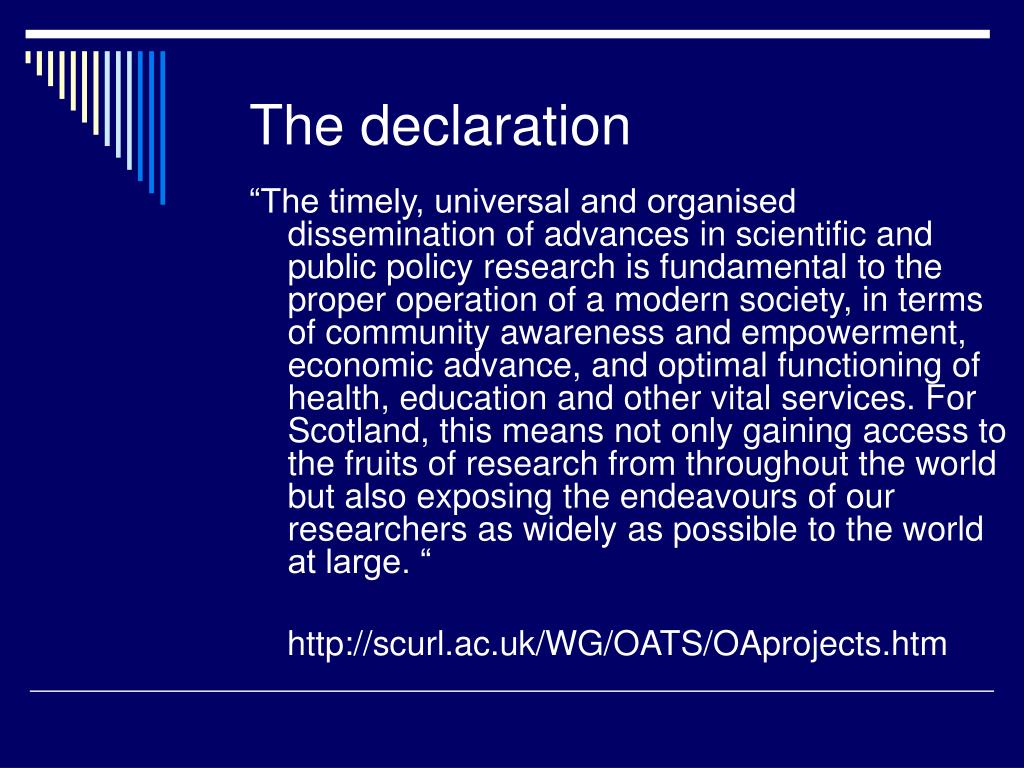 The declaration

“The timely, universal and organised dissemination of advances in scientific and public policy research is fundamental to the proper operation of a modern society, in terms of community awareness and empowerment, economic advance, and optimal functioning of health, education and other vital services. For Scotland, this means not only gaining access to the fruits of research from throughout the world but also exposing the endeavours of our researchers as widely as possible to the world at large. “

http://scurl.ac.uk/WG/OATS/OAprojects.htm